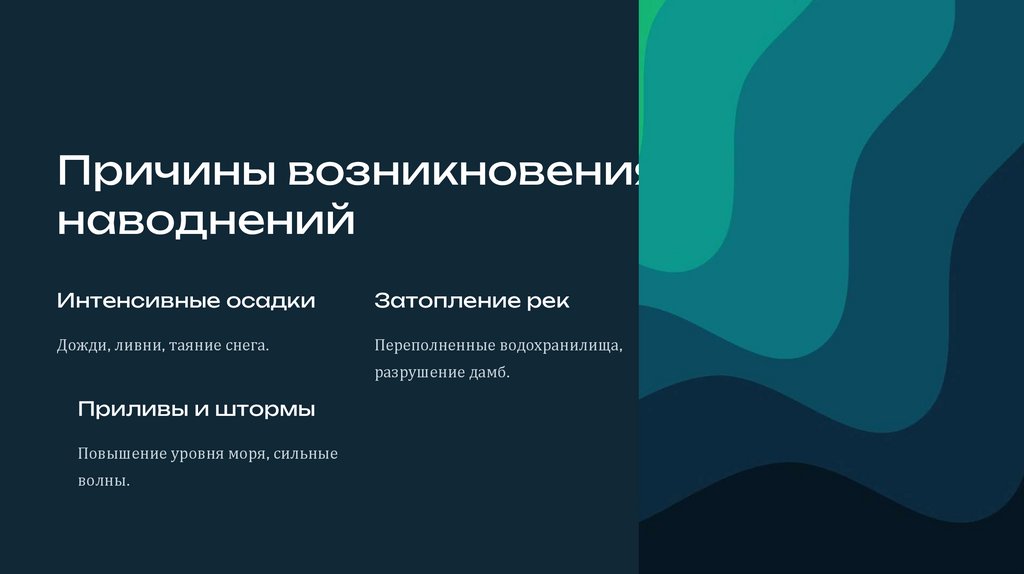 Причины возникновения наводнений

Интенсивные осадки

Дожди, ливни, таяние снега.

Затопление рек

Переполненные водохранилища, разрушение дамб.

Приливы и штормы

Повышение уровня моря, сильные волны.